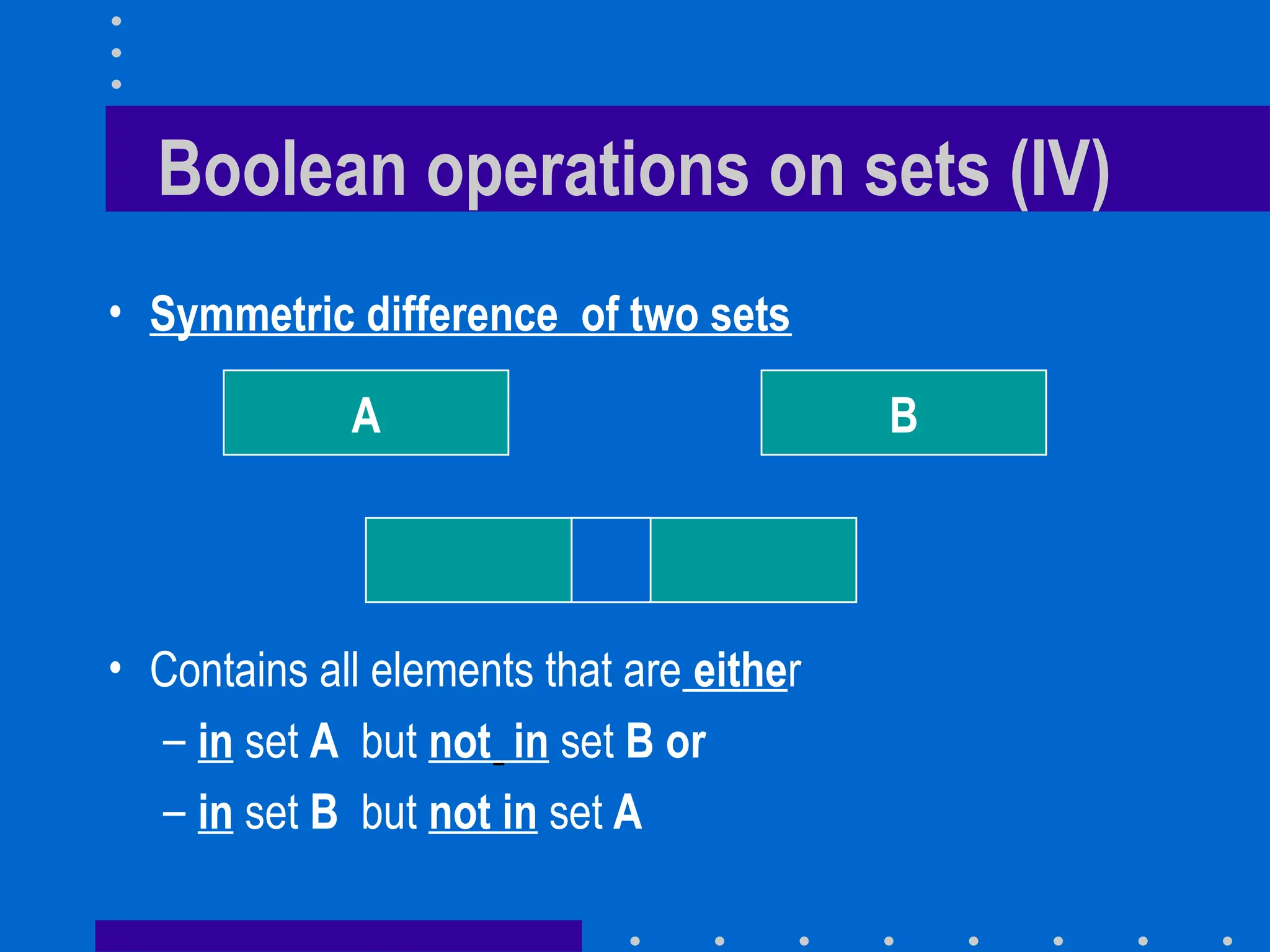 Boolean operations on sets (IV)

• Symmetric difference of two sets

A

B

• Contains all elements that are either

– in set A but not in set B or

– in set B but not in set A